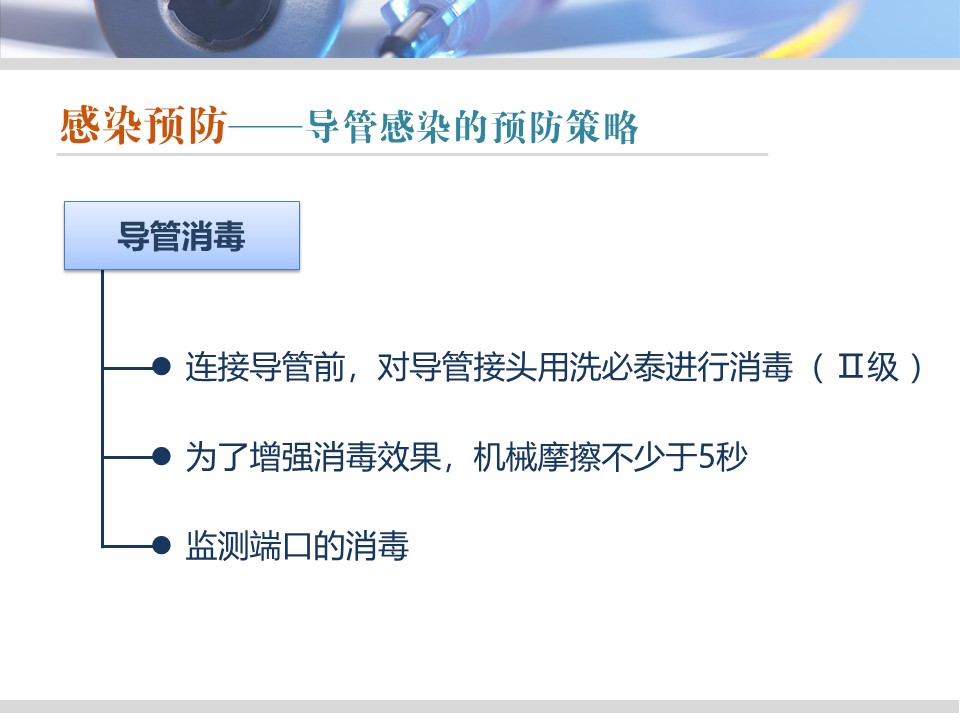 感染预防——导管感染的预防策略

导管消毒

连接导管前，对导管接头用洗必泰进行消毒（Ⅱ级）

为了增强消毒效果，机械摩擦不少于5秒

监测端口的消毒